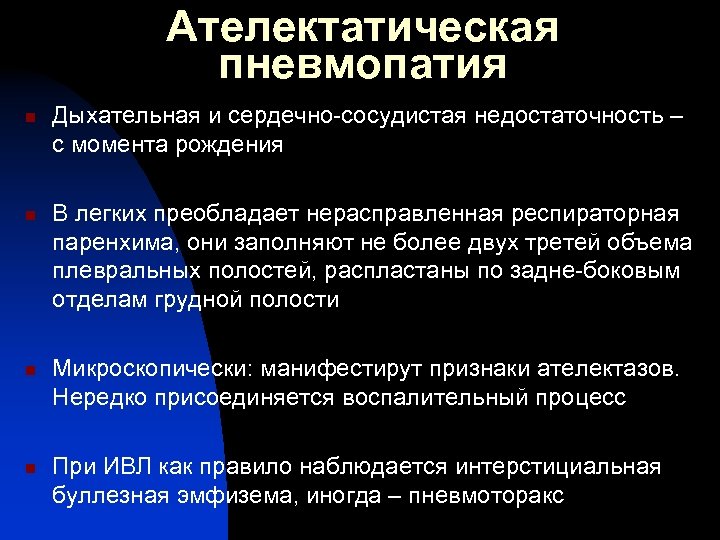 Ателектатическая пневмопатия

Дыхательная и сердечно-сосудистая недостаточность – с момента рождения

В легких преобладает нерасправленная респираторная паренхима, они заполняют не более двух третей объема плевральных полостей, распластаны по задне-боковым отделам грудной полости

Микроскопически: манифестирут признаки ателектазов. Нередко присоединяется воспалительный процесс

При ИВЛ как правило наблюдается интерстициальная буллезная эмфизема, иногда – пневмоторакс